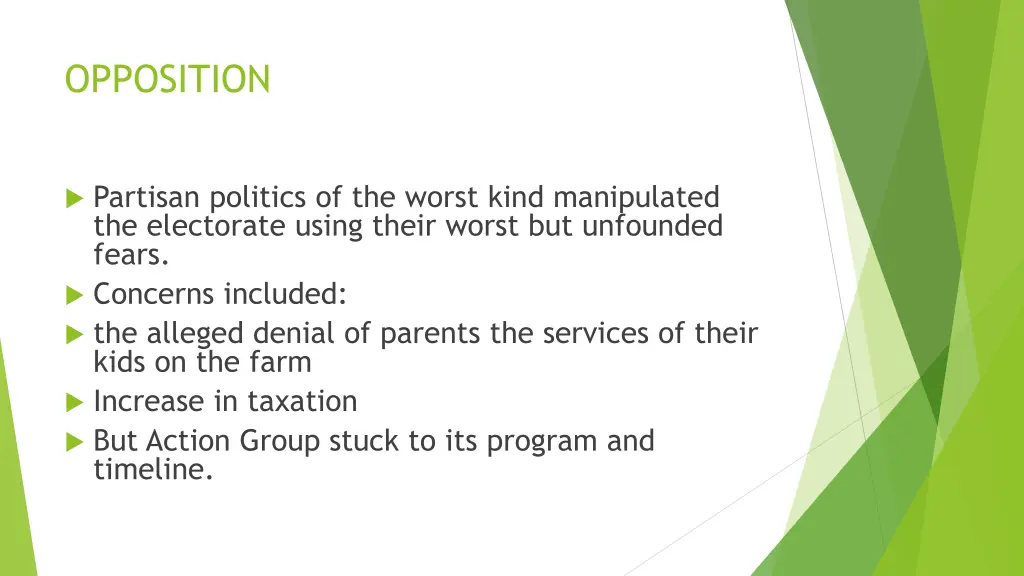 OPPOSITION

Partisan politics of the worst kind manipulated the electorate using their worst but unfounded fears.

Concerns included:

the alleged denial of parents the services of their kids on the farm

Increase in taxation

But Action Group stuck to its program and timeline.